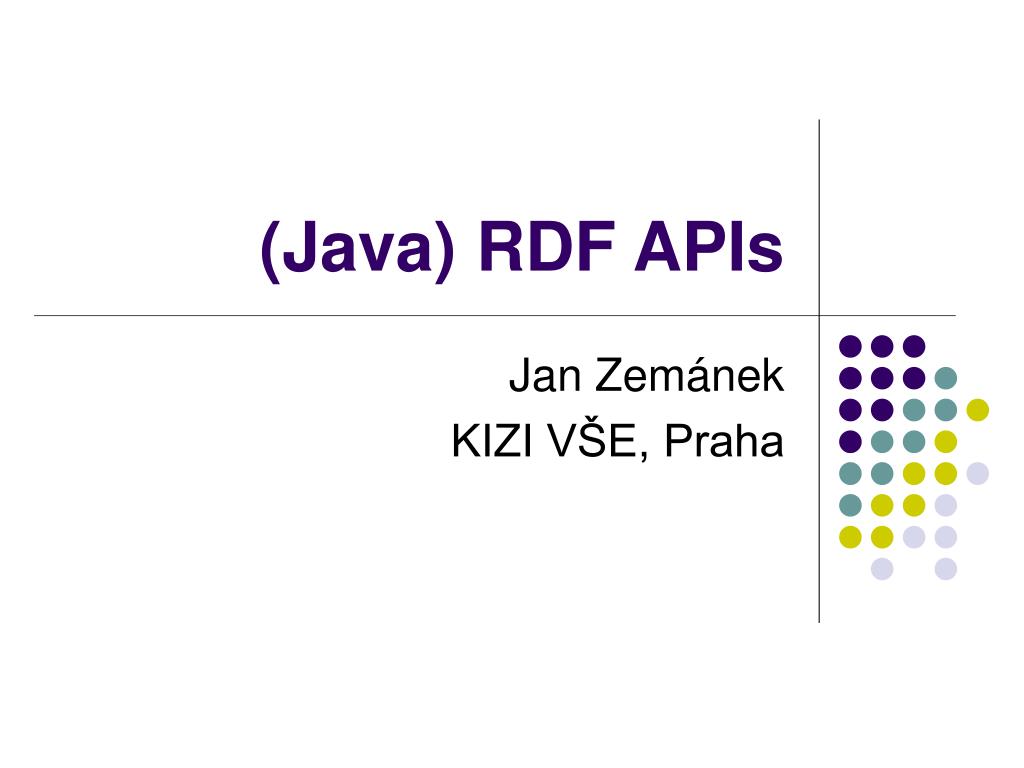 (Java) RDF APIs

Jan Zemánek
KIZI VŠE, Praha